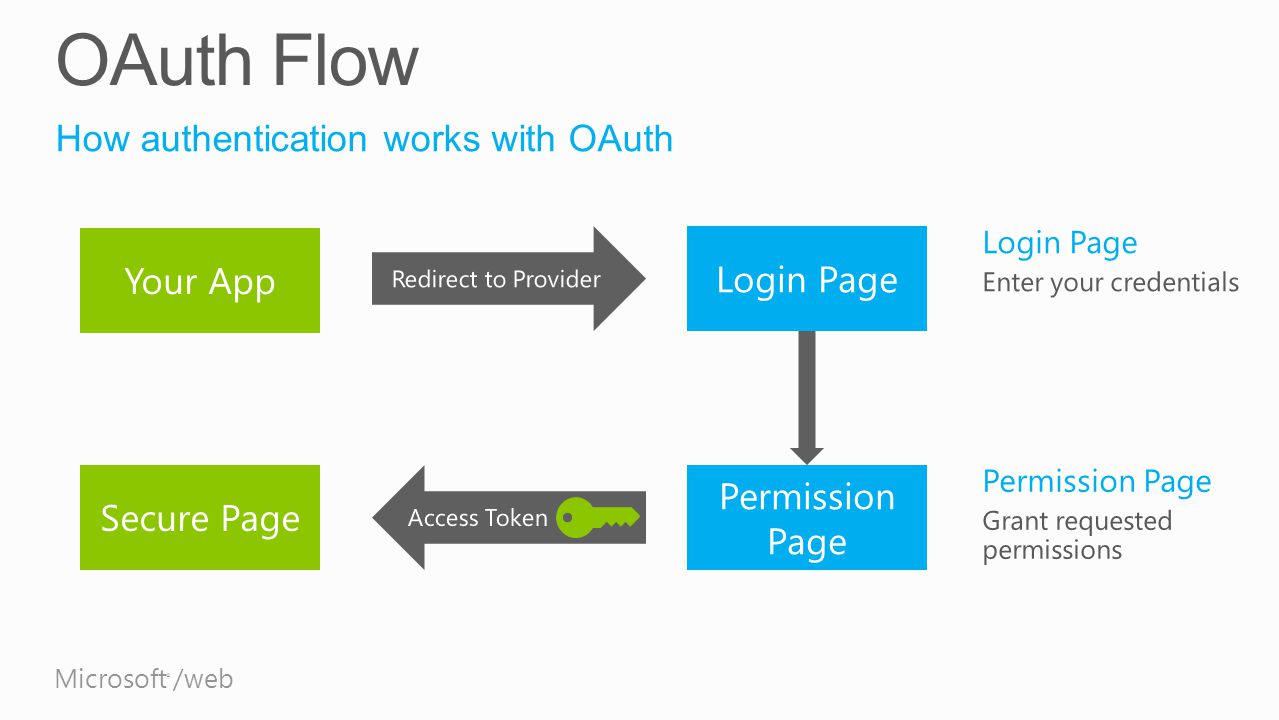 OAuth Flow

How authentication works with OAuth

Your App

Redirect to Provider

Login Page

Login Page
Enter your credentials

Secure Page

Access Token

Permission Page

Permission Page
Grant requested permissions

Microsoft /web